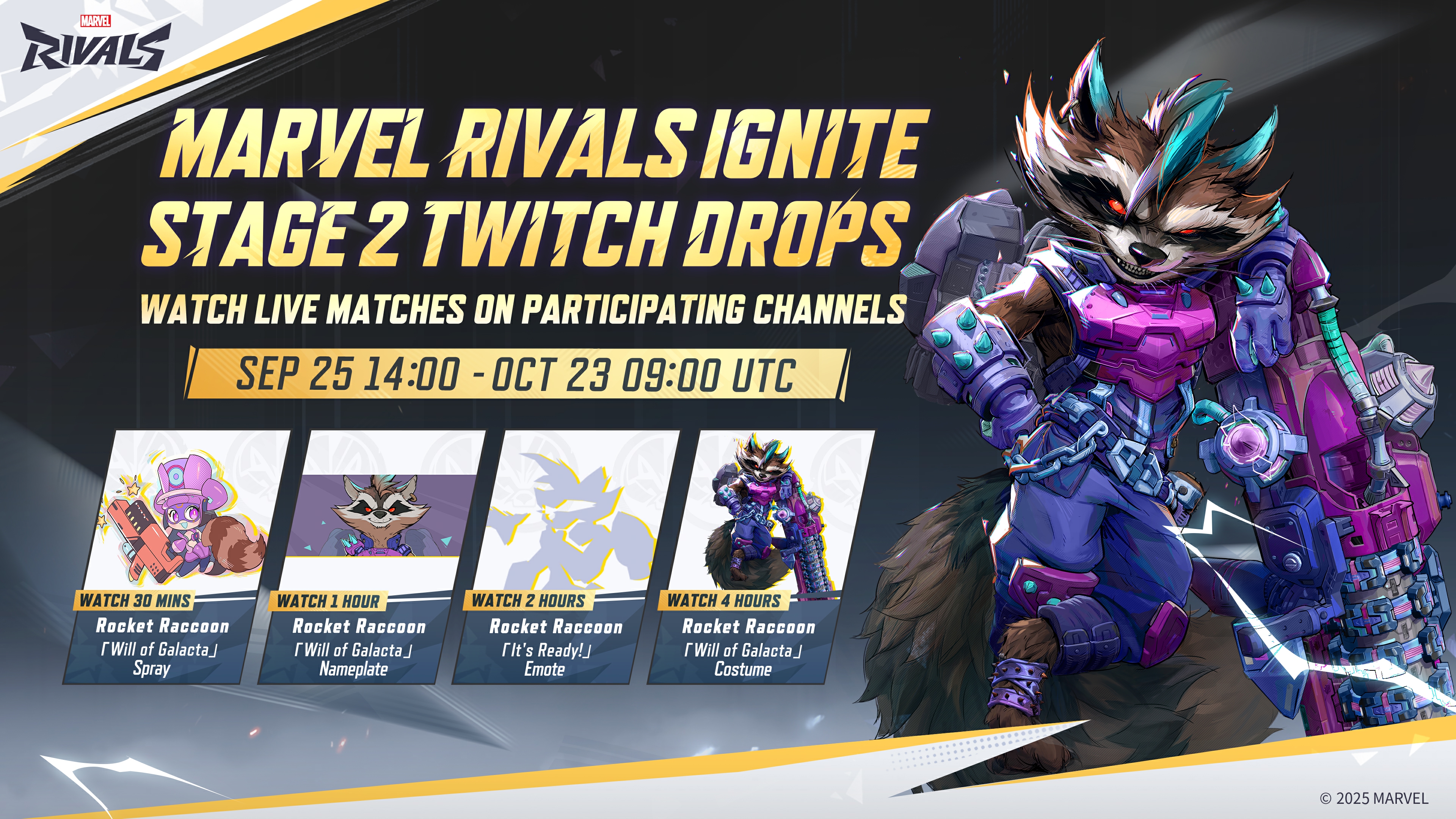 MARVEL
RIVALS

MARVEL RIVALS IGNITE STAGE 2 TWITCH DROPS

WATCH LIVE MATCHES ON PARTICIPATING CHANNELS

SEP 25 14:00 - OCT 23 09:00 UTC

WATCH 30 MINS
Rocket Raccoon
「Will of Galacta」
Spray

WATCH 1 HOUR
Rocket Raccoon
「Will of Galacta」
Nameplate

WATCH 2 HOURS
Rocket Raccoon
「It's Ready!」
Emote

WATCH 4 HOURS
Rocket Raccoon
「Will of Galacta」
Costume

© 2025 MARVEL